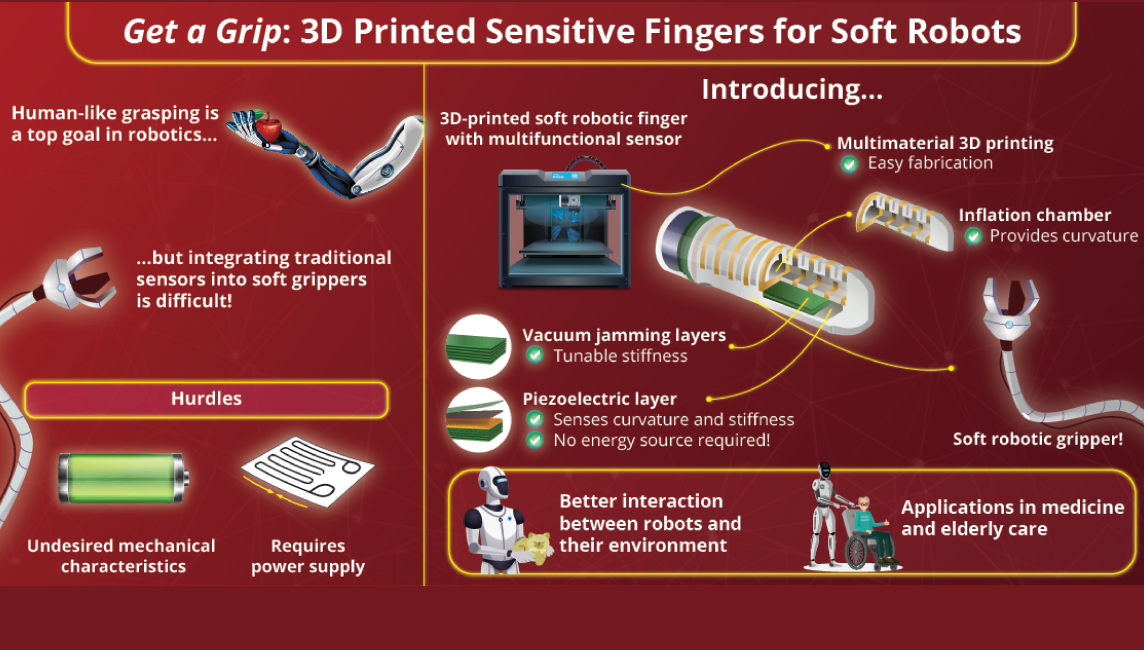 Get a Grip: 3D Printed Sensitive Fingers for Soft Robots

Human-like grasping is a top goal in robotics...

...but integrating traditional sensors into soft grippers is difficult!

Hurdles

Undesired mechanical characteristics

Requires power supply

Introducing...

3D-printed soft robotic finger with multifunctional sensor

Multimaterial 3D printing
Easy fabrication

Inflation chamber
Provides curvature

Vacuum jamming layers
Tunable stiffness

Piezoelectric layer
Senses curvature and stiffness
No energy source required!

Soft robotic gripper!

Better interaction between robots and their environment

Applications in medicine and elderly care